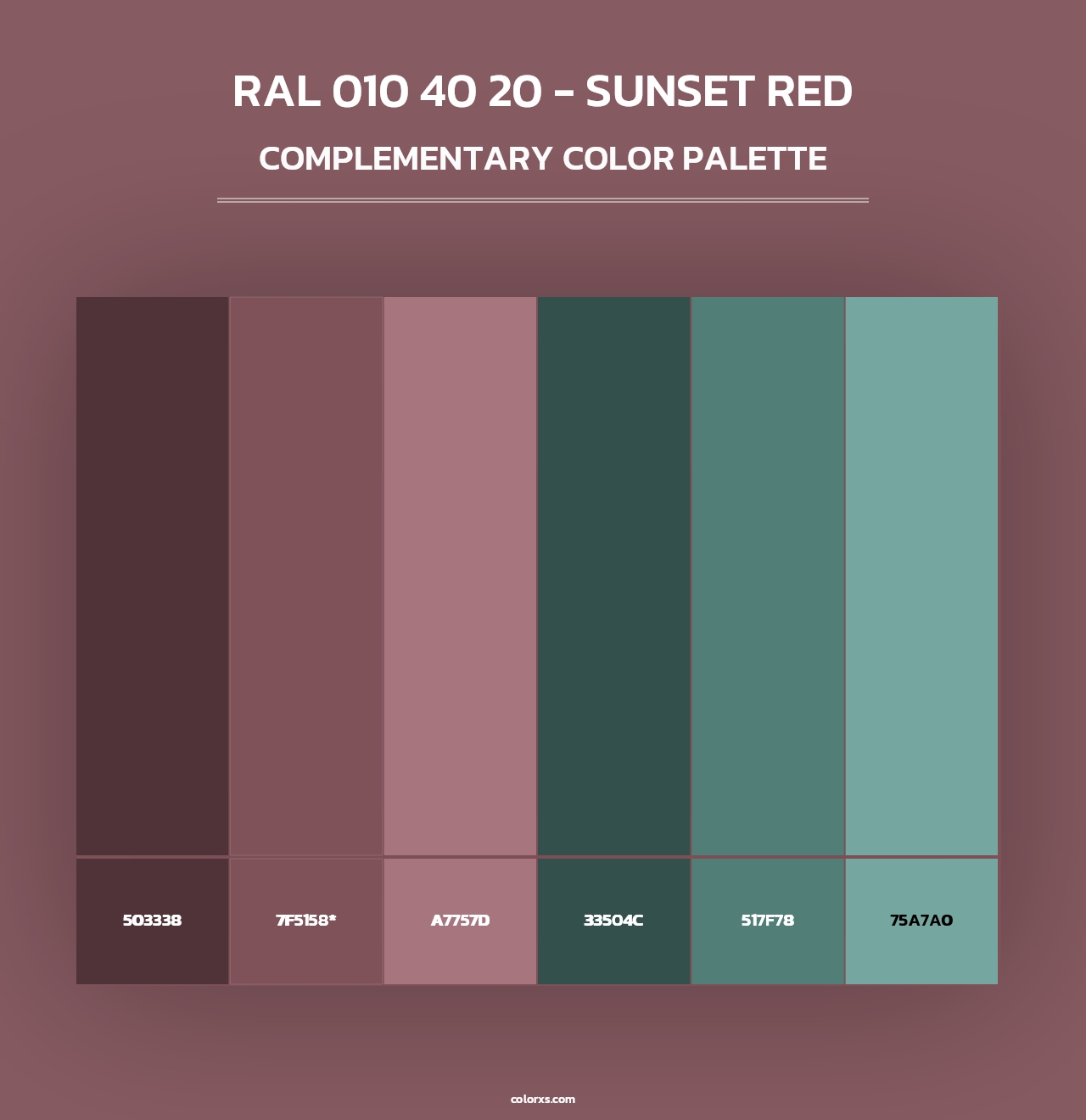 RAL 010 40 20 - SUNSET RED

COMPLEMENTARY COLOR PALETTE

503338

7F5158*

A7757D

33504C

517F78

75A7A0

colorxs.com